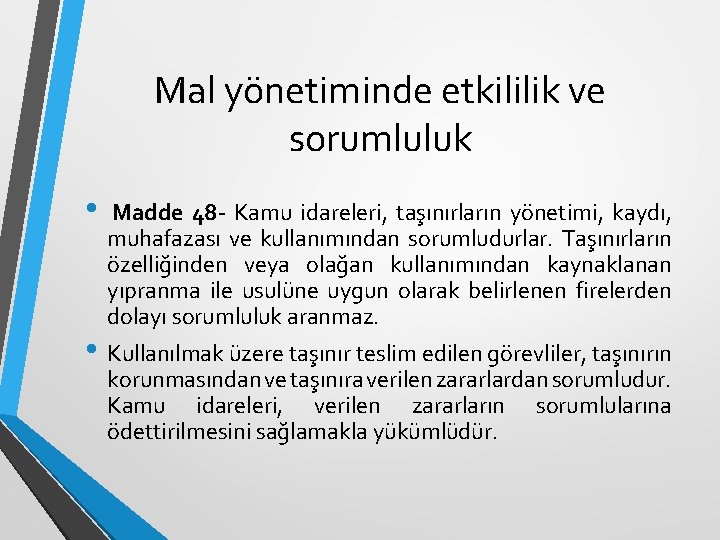 Mal yönetiminde etkililik ve sorumluluk

• Madde 48- Kamu idareleri, taşınırların yönetimi, kaydı, muhafazası ve kullanımından sorumludurlar. Taşınırların özelliğinden veya olağan kullanımından kaynaklanan yıpranma ile usulüne uygun olarak belirlenen firelerden dolayı sorumluluk aranmaz.

• Kullanılmak üzere taşınır teslim edilen görevliler, taşınırın korunmasından ve taşınıra verilen zararlardan sorumludur. Kamu idareleri, verilen zararların sorumlularına ödettirilmesini sağlamakla yükümlüdür.